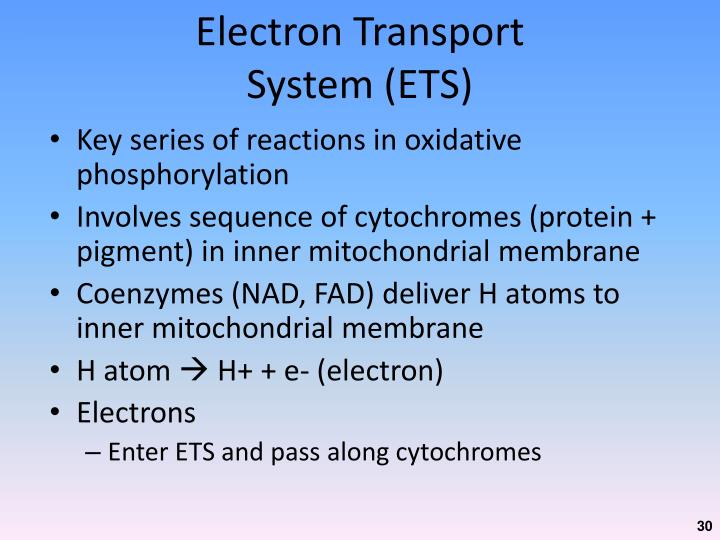 Electron Transport System (ETS)

• Key series of reactions in oxidative phosphorylation
• Involves sequence of cytochromes (protein + pigment) in inner mitochondrial membrane
• Coenzymes (NAD, FAD) deliver H atoms to inner mitochondrial membrane
• H atom → H+ + e- (electron)
• Electrons
– Enter ETS and pass along cytochromes

30